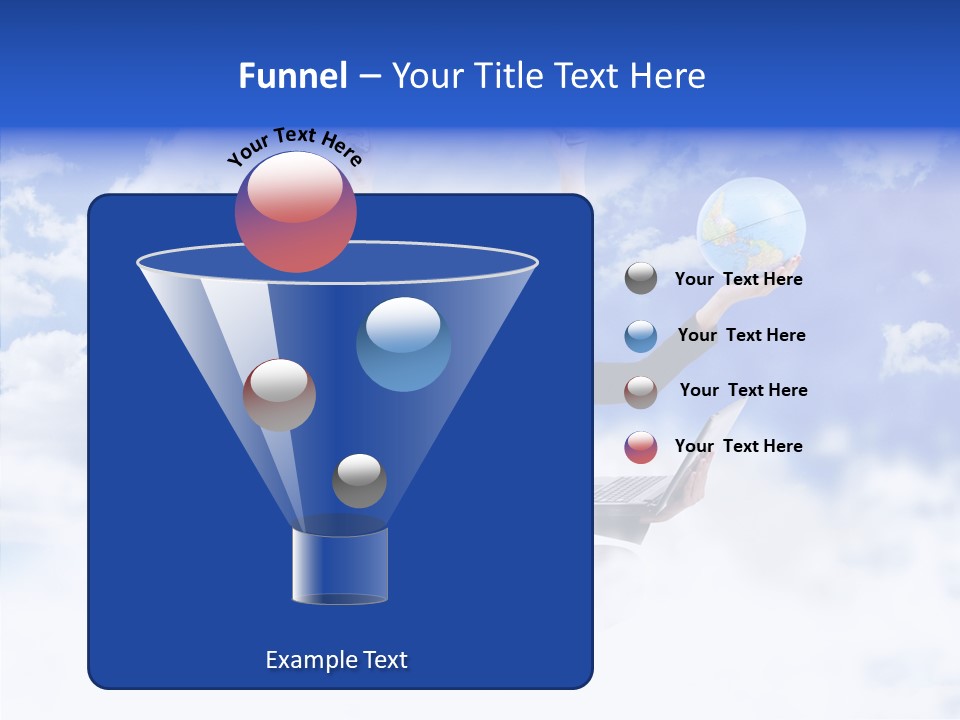 Funnel – Your Title Text Here

Your Text Here

Your Text Here

Your Text Here

Your Text Here

Your Text Here

Example Text